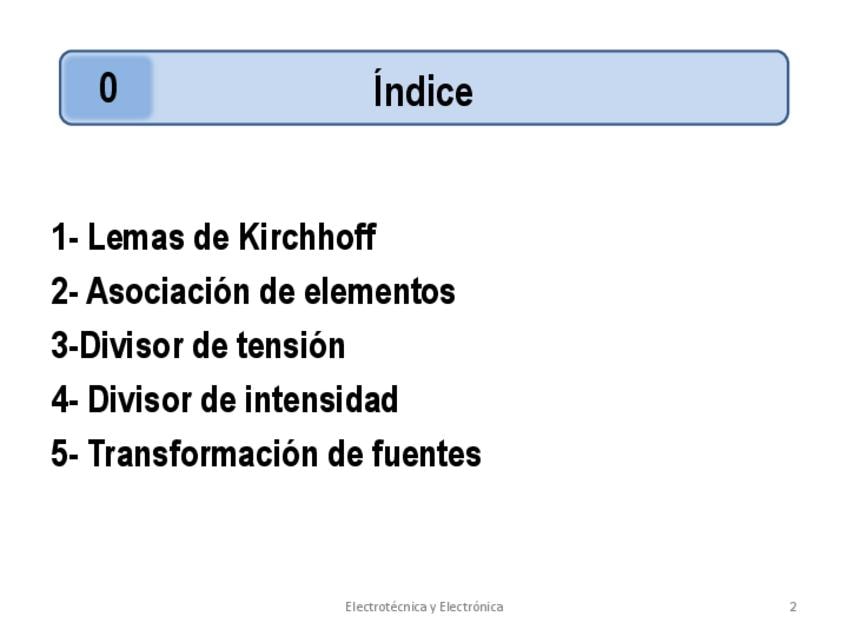 0 Índice

1- Lemas de Kirchhoff
2- Asociación de elementos
3-Divisor de tensión
4- Divisor de intensidad
5- Transformación de fuentes

Electrotécnica y Electrónica 2